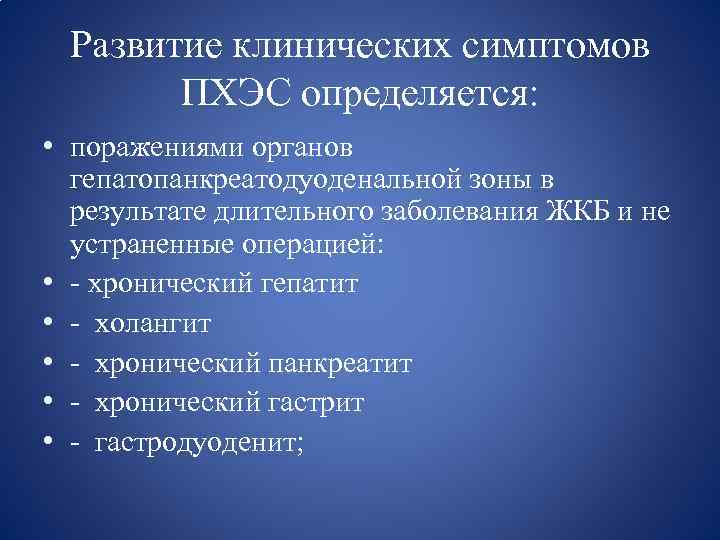 Развитие клинических симптомов ПХЭС определяется:

• поражениями органов гепатопанкреатодуоденальной зоны в результате длительного заболевания ЖКБ и не устраненные операцией:
• - хронический гепатит
• - холангит
• - хронический панкреатит
• - хронический гастрит
• - гастродуоденит;